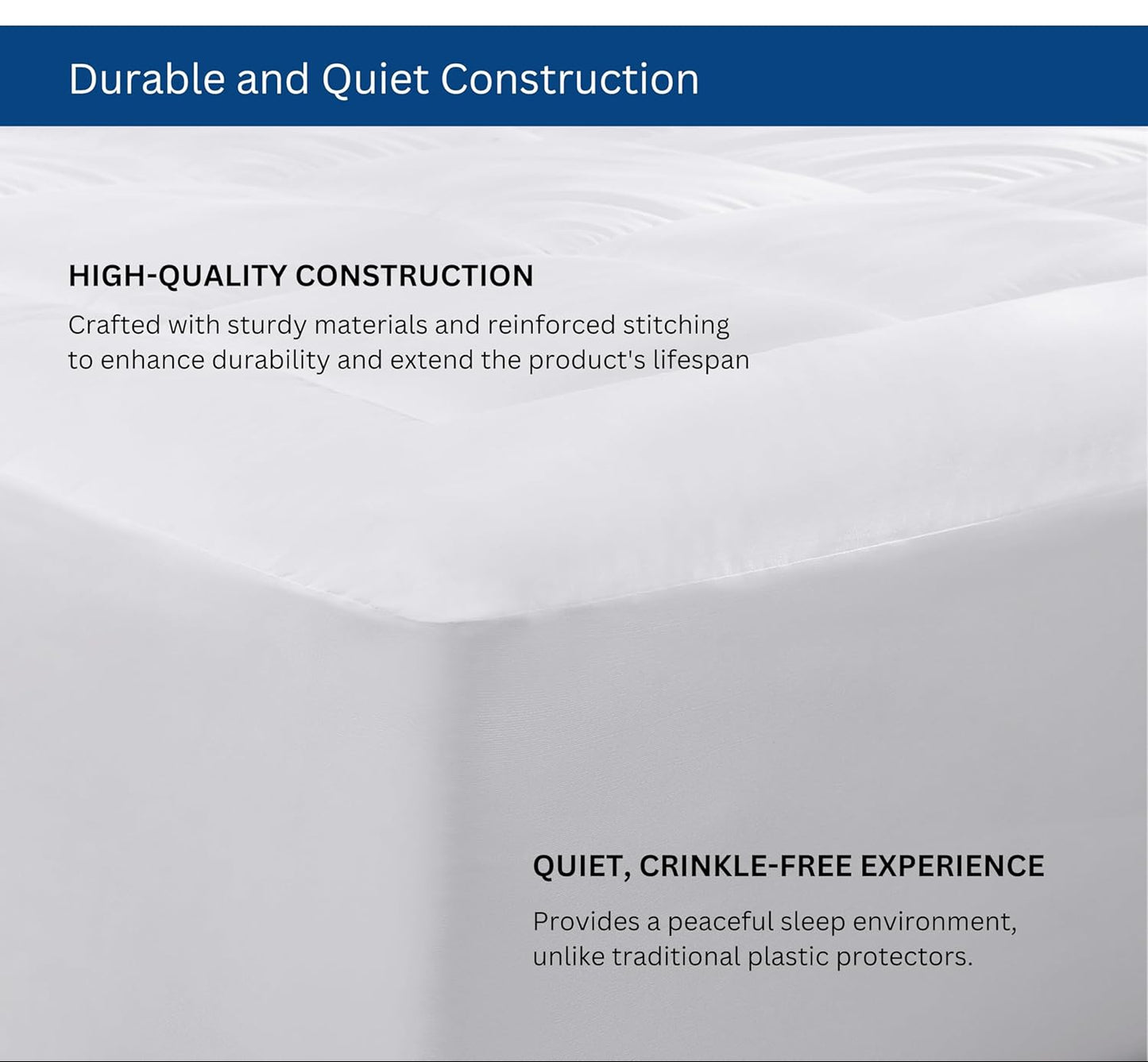 Durable and Quiet Construction

HIGH-QUALITY CONSTRUCTION

Crafted with sturdy materials and reinforced stitching to enhance durability and extend the product's lifespan

QUIET, CRINKLE-FREE EXPERIENCE

Provides a peaceful sleep environment, unlike traditional plastic protectors.